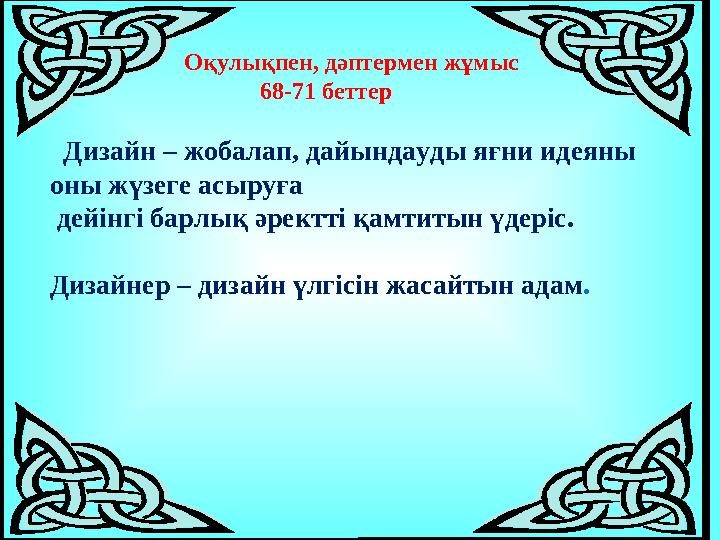 Оқулықпен, дәптермен жұмыс
68-71 беттер

Дизайн – жобалап, дайындауды яғни идеяны оны жүзеге асыруға дейінгі барлық әректті қамтитын үдеріс.

Дизайнер – дизайн үлгісін жасайтын адам.